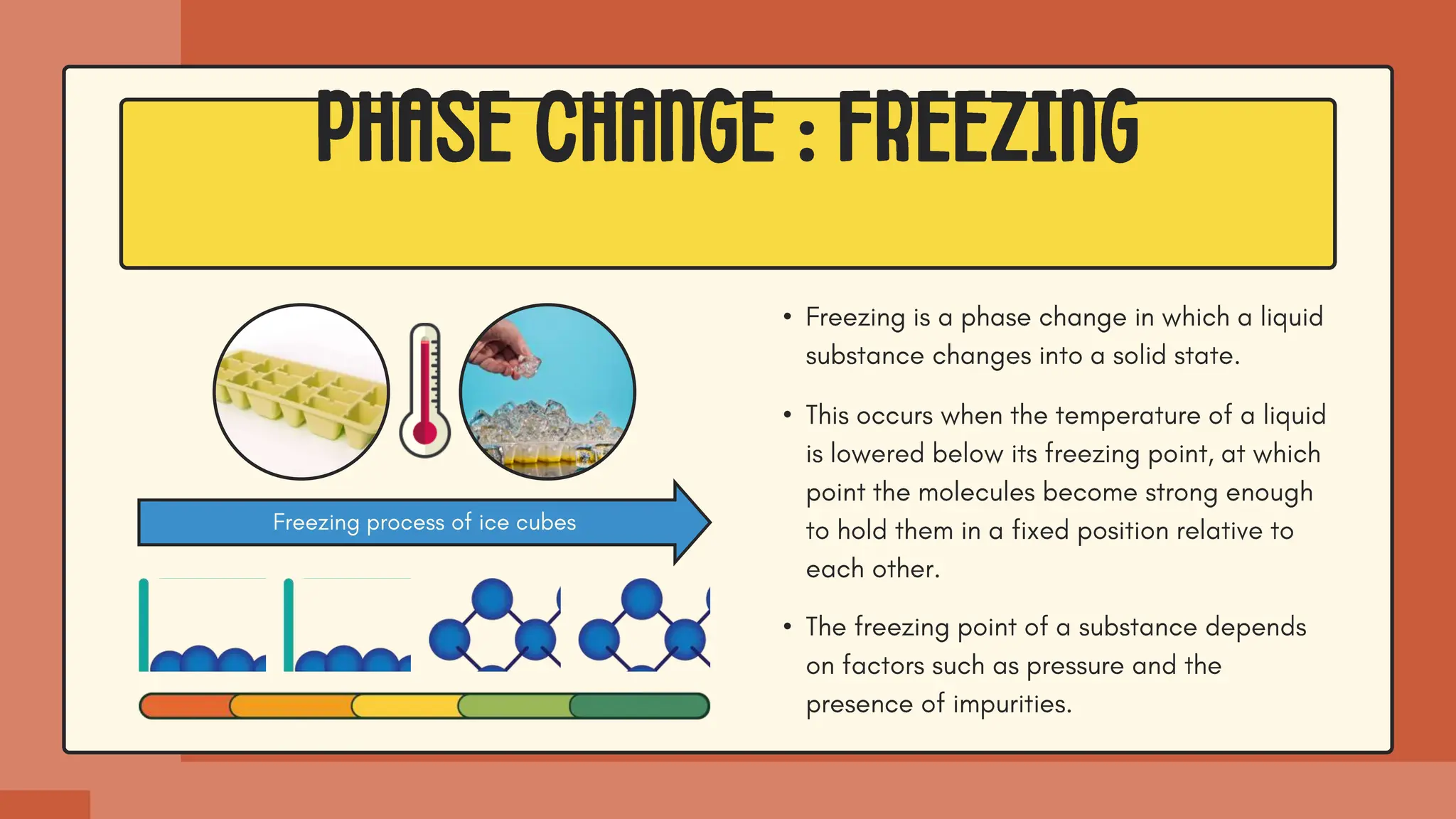 PHASE CHANGE : FREEZING

Freezing process of ice cubes

• Freezing is a phase change in which a liquid substance changes into a solid state.

• This occurs when the temperature of a liquid is lowered below its freezing point, at which point the molecules become strong enough to hold them in a fixed position relative to each other.

• The freezing point of a substance depends on factors such as pressure and the presence of impurities.